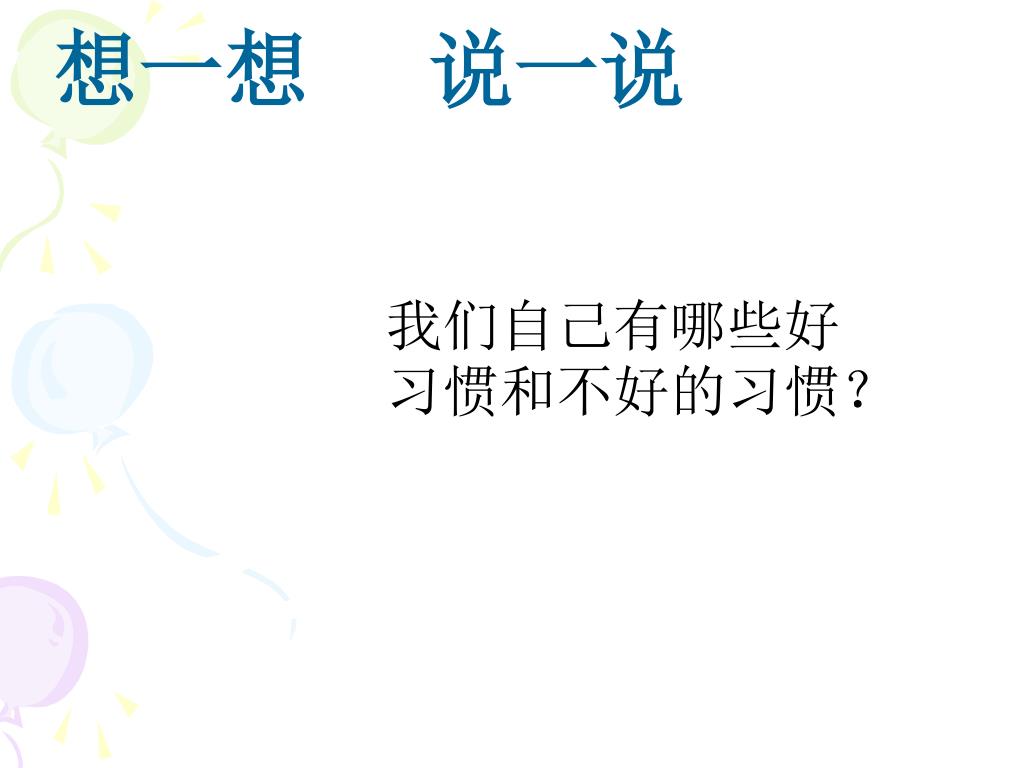 想一想　说一说

我们自己有哪些好习惯和不好的习惯？